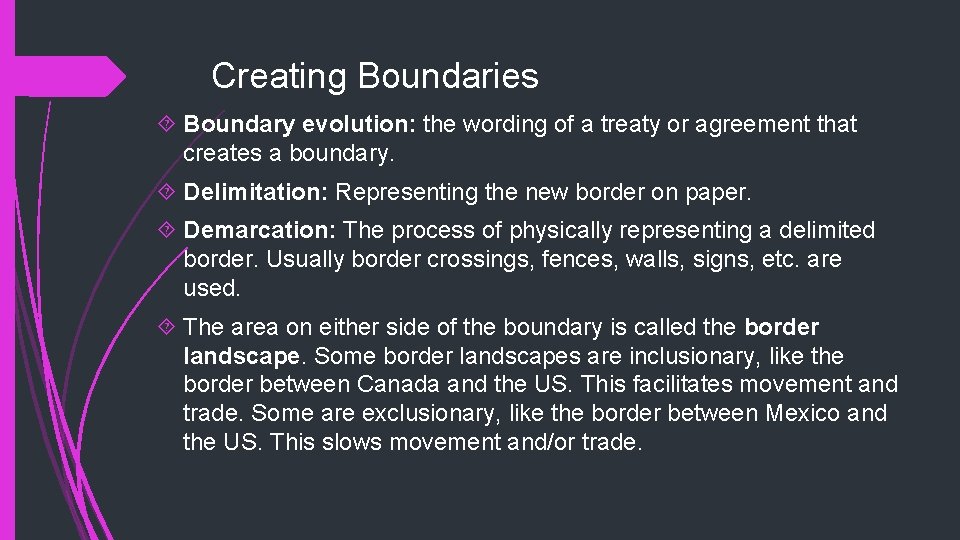 Creating Boundaries

Boundary evolution: the wording of a treaty or agreement that creates a boundary.

Delimitation: Representing the new border on paper.

Demarcation: The process of physically representing a delimited border. Usually border crossings, fences, walls, signs, etc. are used.

The area on either side of the boundary is called the border landscape. Some border landscapes are inclusionary, like the border between Canada and the US. This facilitates movement and trade. Some are exclusionary, like the border between Mexico and the US. This slows movement and/or trade.